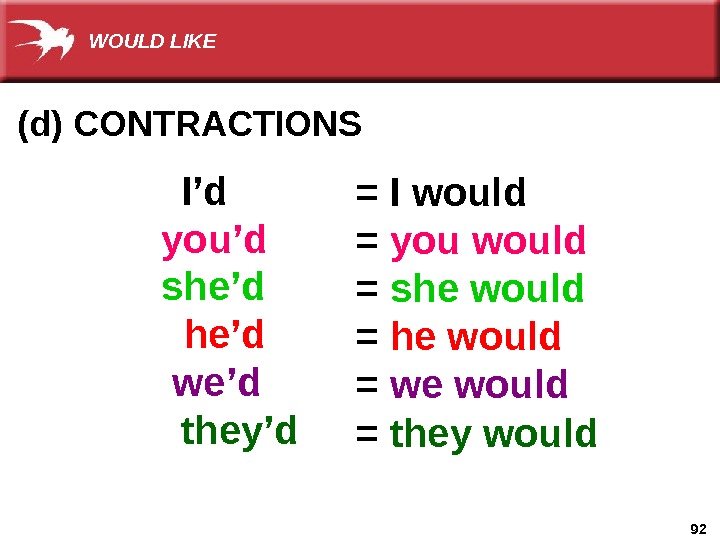 WOULD LIKE

(d) CONTRACTIONS

I’d = I would
you’d = you would
she’d = she would
he’d = he would
we’d = we would
they’d = they would

92